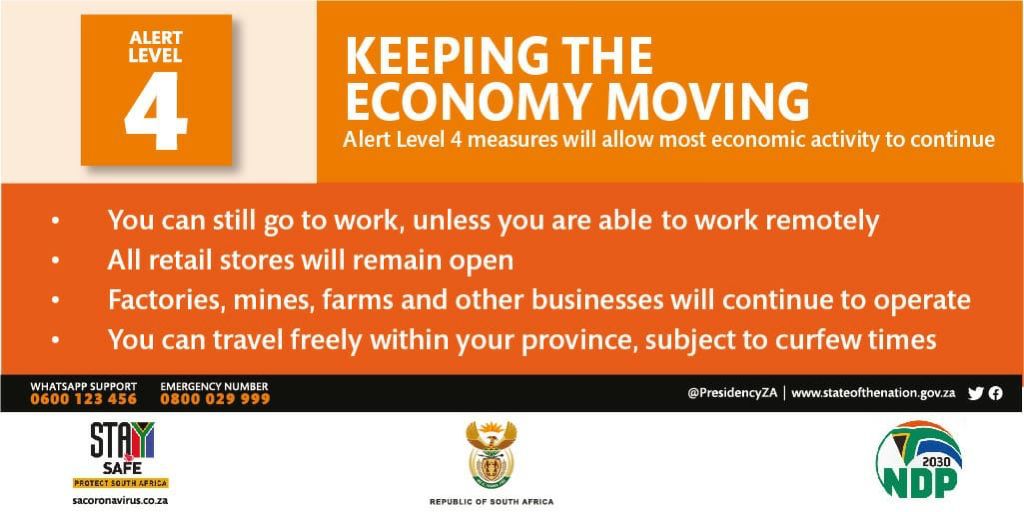 ALERT LEVEL
4

KEEPING THE ECONOMY MOVING
Alert Level 4 measures will allow most economic activity to continue

• You can still go to work, unless you are able to work remotely
• All retail stores will remain open
• Factories, mines, farms and other businesses will continue to operate
• You can travel freely within your province, subject to curfew times

WHATSAPP SUPPORT
0600 123 456
EMERGENCY NUMBER
0800 029 999
@PresidencyZA | www.stateofthenation.gov.za

STAY SAFE
PROTECT SOUTH AFRICA
sacoronavirus.co.za

REPUBLIC OF SOUTH AFRICA

2030
NDP